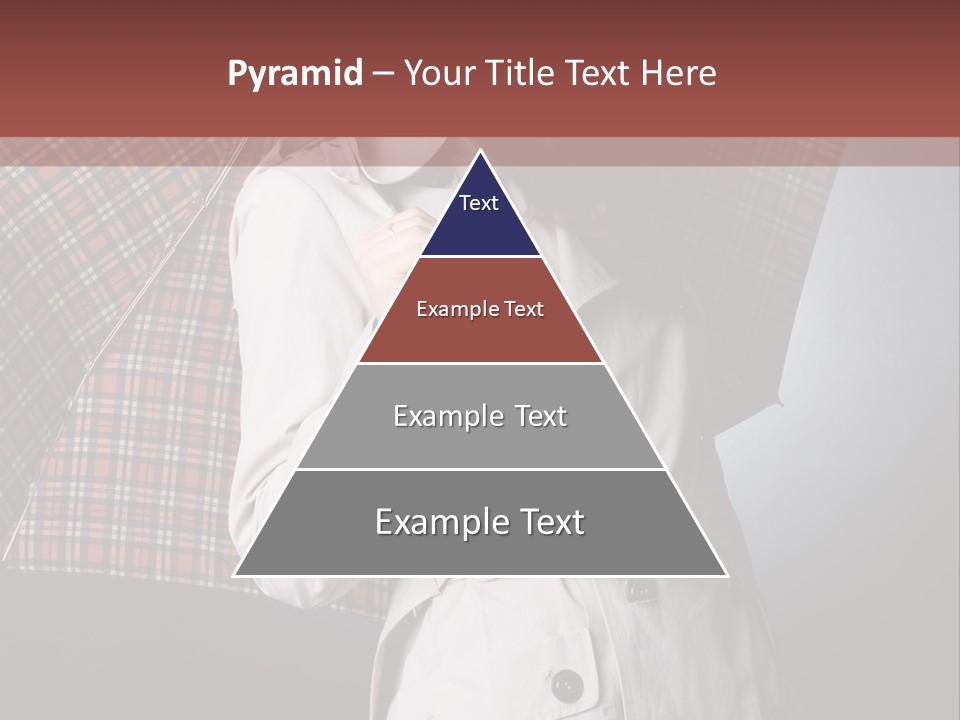 Pyramid – Your Title Text Here

Text

Example Text

Example Text

Example Text